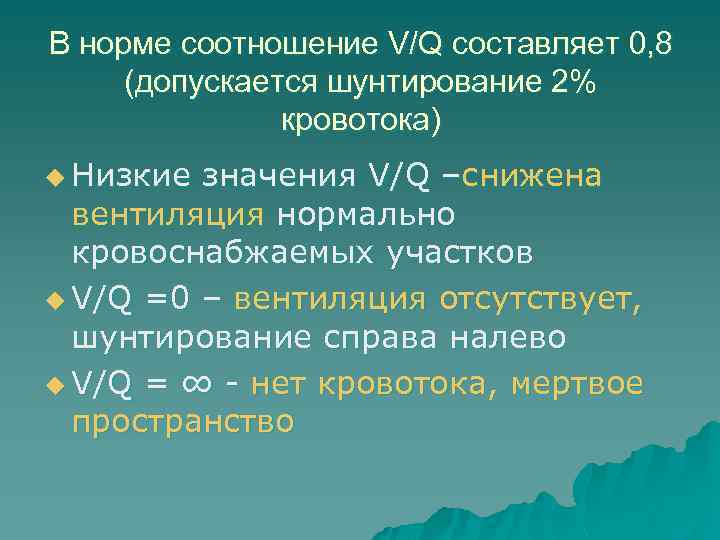 В норме соотношение V/Q составляет 0,8 (допускается шунтирование 2% кровотока)

Низкие значения V/Q –снижена вентиляция нормально кровоснабжаемых участков

V/Q =0 – вентиляция отсутствует, шунтирование справа налево

V/Q = ∞ - нет кровотока, мертвое пространство